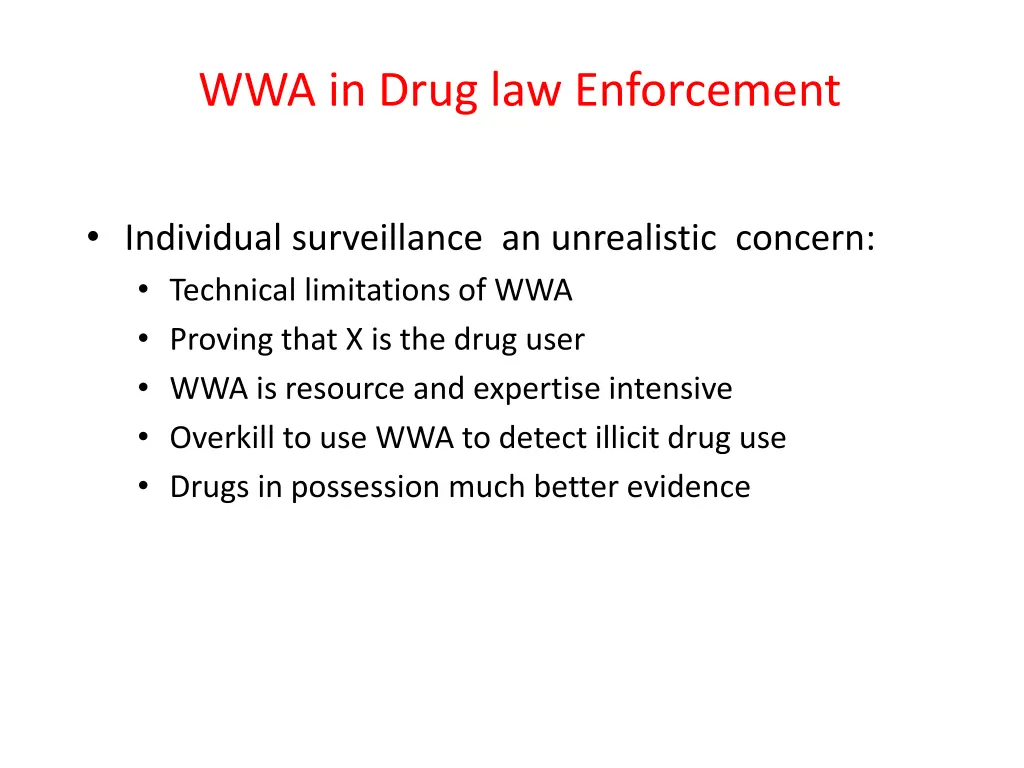 WWA in Drug law Enforcement

• Individual surveillance an unrealistic concern:
• Technical limitations of WWA
• Proving that X is the drug user
• WWA is resource and expertise intensive
• Overkill to use WWA to detect illicit drug use
• Drugs in possession much better evidence